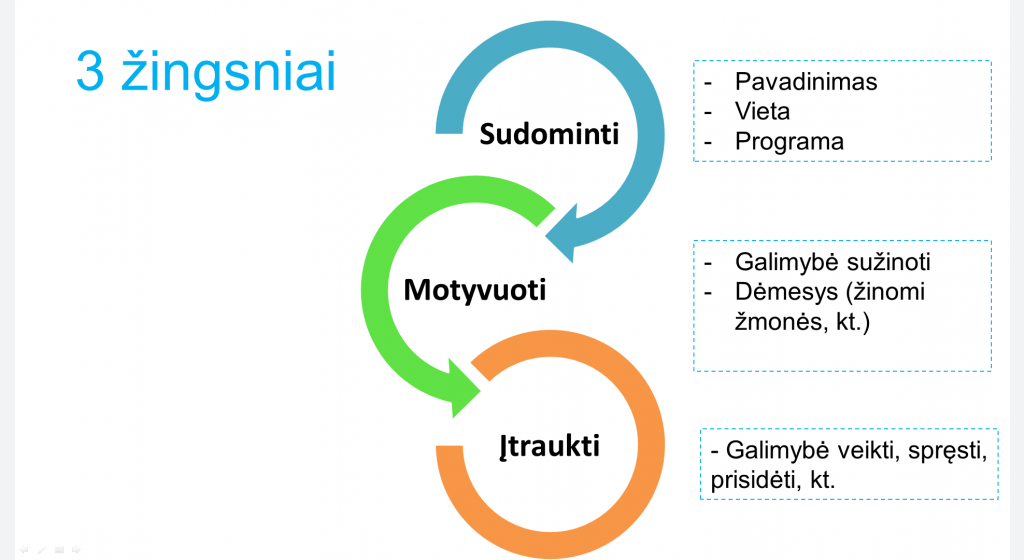 3 žingsniai

Sudominti

- Pavadinimas
- Vieta
- Programa

Motyvuoti

- Galimybė sužinoti
- Dėmesys (žinomi žmonės, kt.)

Įtraukti

- Galimybė veikti, spręsti, prisidėti, kt.